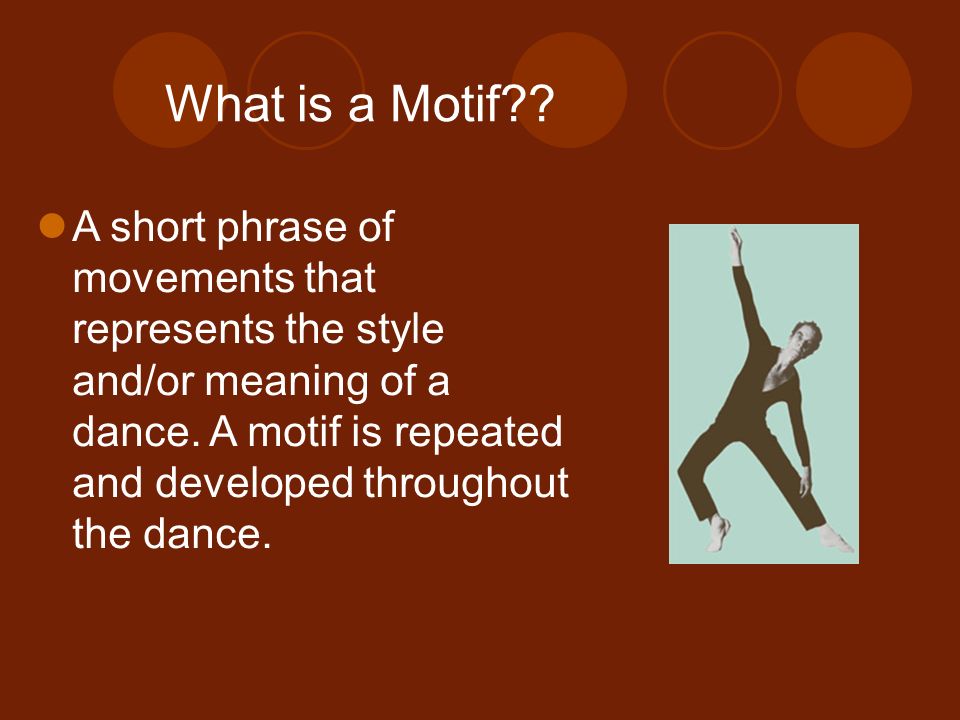 What is a Motif??

A short phrase of movements that represents the style and/or meaning of a dance. A motif is repeated and developed throughout the dance.